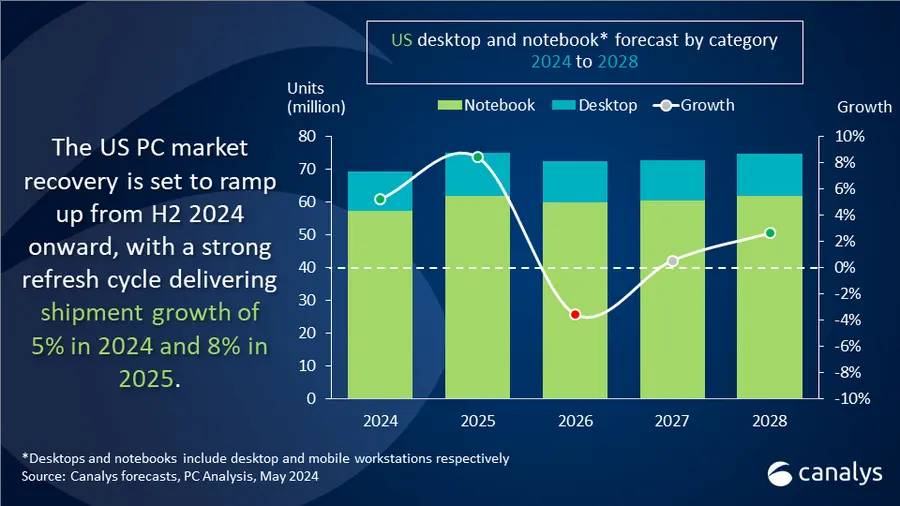 The US PC market recovery is set to ramp up from H2 2024 onward, with a strong refresh cycle delivering shipment growth of 5% in 2024 and 8% in 2025.

US desktop and notebook* forecast by category
2024 to 2028

Units (million)

Notebook
Desktop
Growth

Growth

80
70
60
50
40
30
20
10
0

10%
8%
6%
4%
2%
0%
-2%
-4%
-6%
-8%
-10%

2024
2025
2026
2027
2028

*Desktops and notebooks include desktop and mobile workstations respectively
Source: Canalys forecasts, PC Analysis, May 2024

canalys